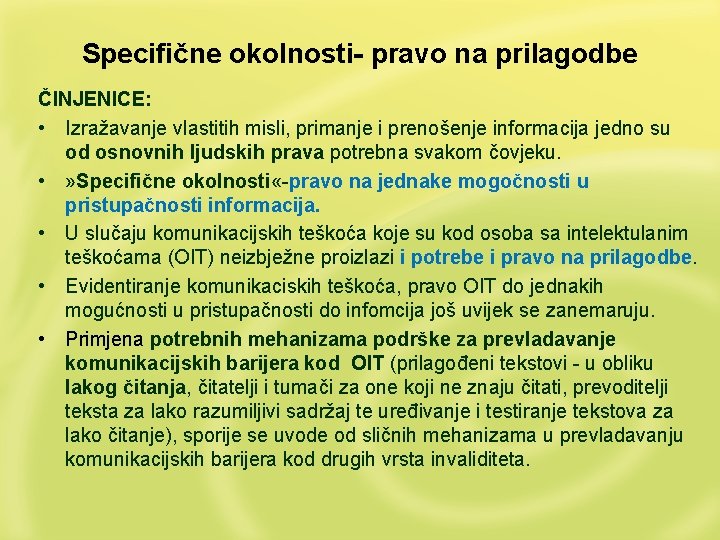 Specifične okolnosti- pravo na prilagodbe

ČINJENICE:

• Izražavanje vlastitih misli, primanje i prenošenje informacija jedno su od osnovnih ljudskih prava potrebna svakom čovjeku.

• »Specifične okolnosti«-pravo na jednake mogočnosti u pristupačnosti informacija.

• U slučaju komunikacijskih teškoća koje su kod osoba sa intelektulanim teškoćama (OIT) neizbježne proizlazi i potrebe i pravo na prilagodbe.

• Evidentiranje komunikaciskih teškoća, pravo OIT do jednakih mogućnosti u pristupačnosti do infomcija još uvijek se zanemaruju.

• Primjena potrebnih mehanizama podrške za prevladavanje komunikacijskih barijera kod OIT (prilagođeni tekstovi - u obliku lakog čitanja, čitatelji i tumači za one koji ne znaju čitati, prevoditelji teksta za lako razumiljivi sadržaj te uređivanje i testiranje tekstova za lako čitanje), sporije se uvode od sličnih mehanizama u prevladavanju komunikacijskih barijera kod drugih vrsta invaliditeta.